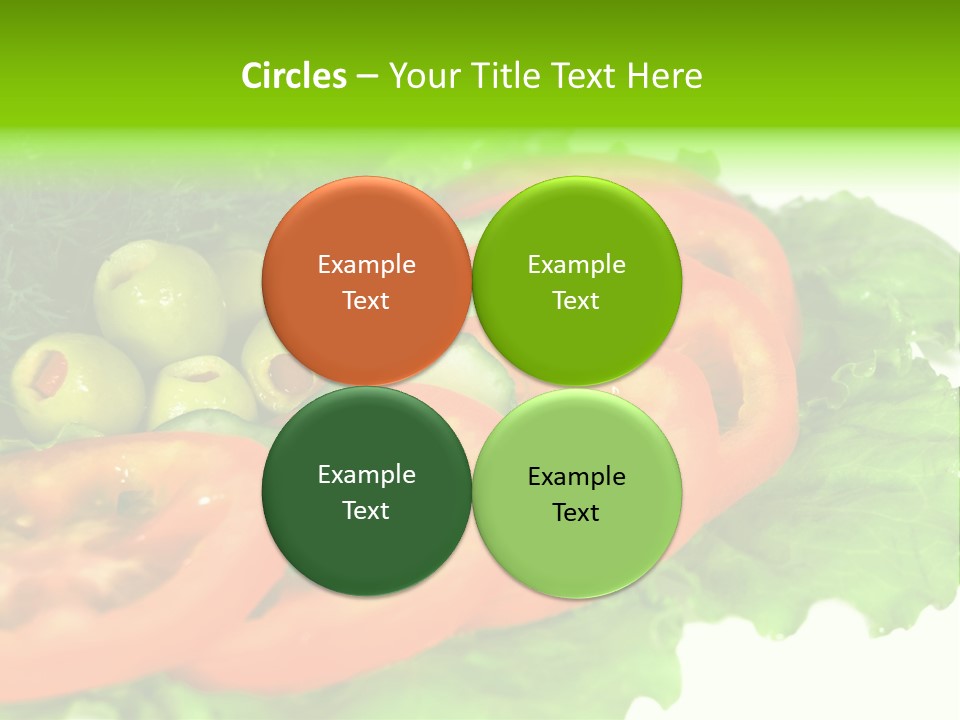 Circles – Your Title Text Here

Example Text

Example Text

Example Text

Example Text